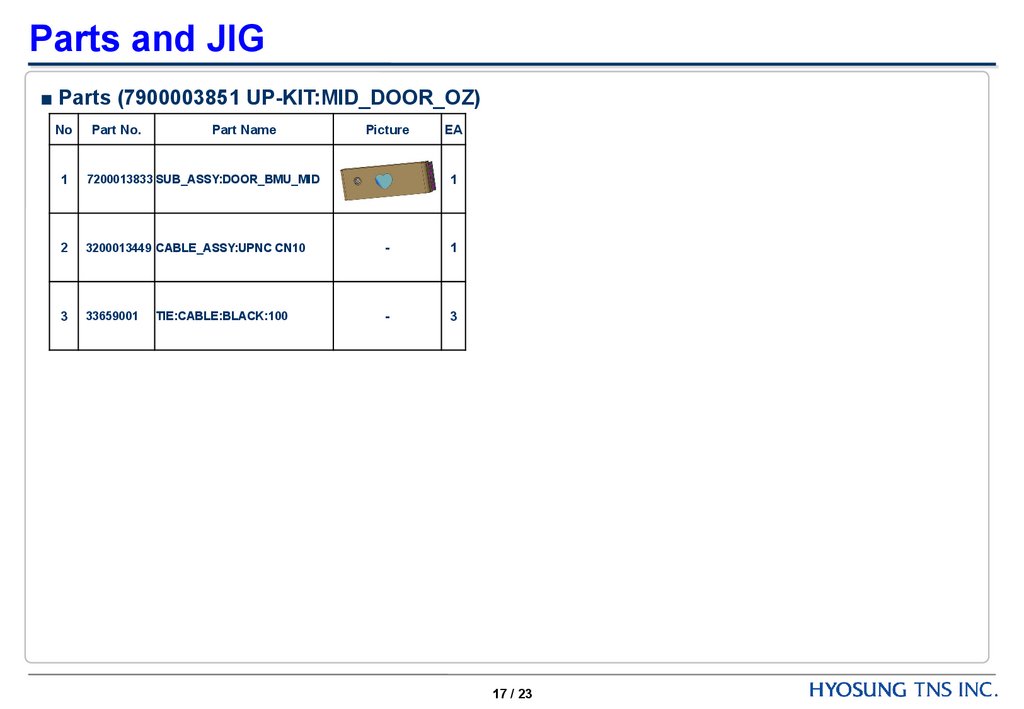 Parts and JIG

■ Parts (7900003851 UP-KIT:MID_DOOR_OZ)

| No | Part No. | Part Name | Picture | EA |
|---|---|---|---|---|
| 1 | 7200013833 | SUB_ASSY:DOOR_BMU_MID | | 1 |
| 2 | 3200013449 | CABLE_ASSY:UPNC CN10 | - | 1 |
| 3 | 33659001 | TIE:CABLE:BLACK:100 | - | 3 |

17 / 23

HYOSUNG TNS INC.